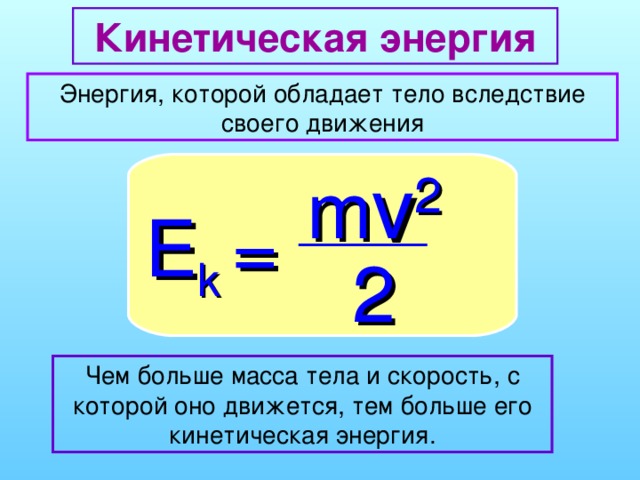 Кинетическая энергия

Энергия, которой обладает тело вследствие своего движения

$E_k = \frac{mv^2}{2}$

Чем больше масса тела и скорость, с которой оно движется, тем больше его кинетическая энергия.